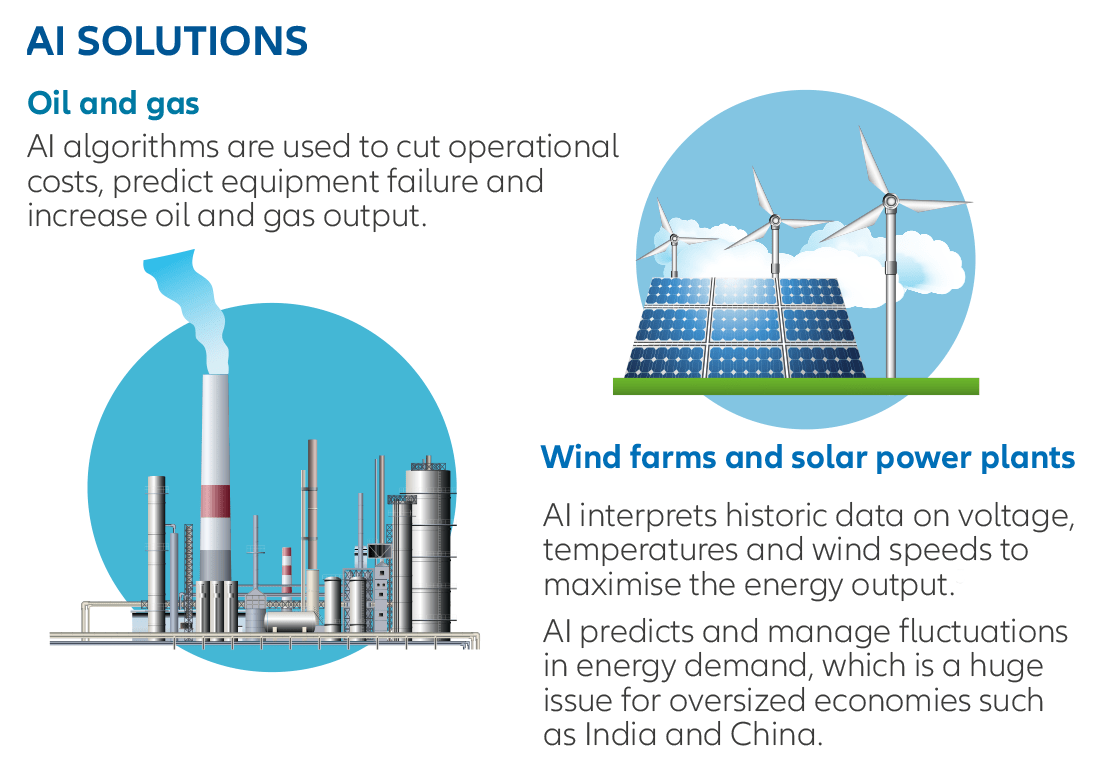 AI SOLUTIONS

Oil and gas

AI algorithms are used to cut operational costs, predict equipment failure and increase oil and gas output.

Wind farms and solar power plants

AI interprets historic data on voltage, temperatures and wind speeds to maximise the energy output.

AI predicts and manage fluctuations in energy demand, which is a huge issue for oversized economies such as India and China.